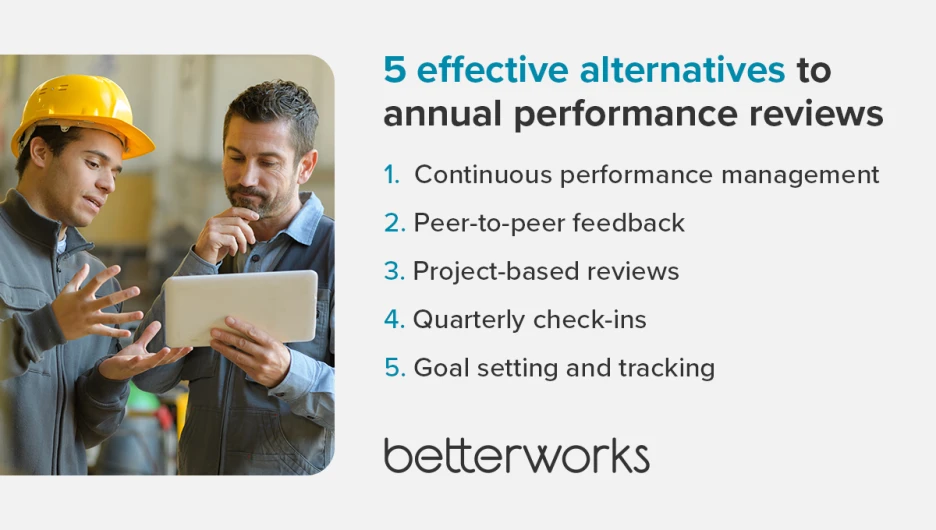 5 effective alternatives to annual performance reviews

1. Continuous performance management

2. Peer-to-peer feedback

3. Project-based reviews

4. Quarterly check-ins

5. Goal setting and tracking

betterworks